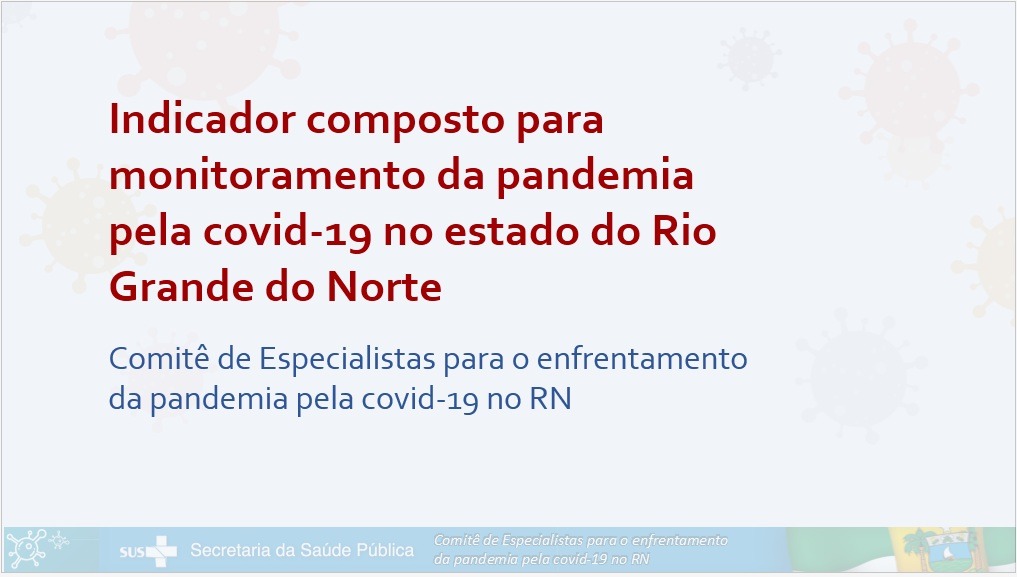 Indicador composto para monitoramento da pandemia pela covid-19 no estado do Rio Grande do Norte

Comitê de Especialistas para o enfrentamento da pandemia pela covid-19 no RN

SUS Secretaria da Saúde Pública

Comitê de Especialistas para o enfrentamento da pandemia pela covid-19 no RN